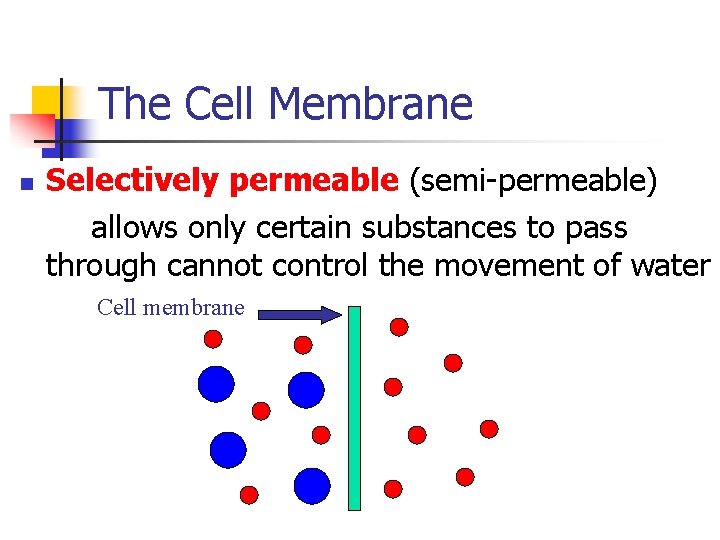 The Cell Membrane

Selectively permeable (semi-permeable)

allows only certain substances to pass through cannot control the movement of water

Cell membrane